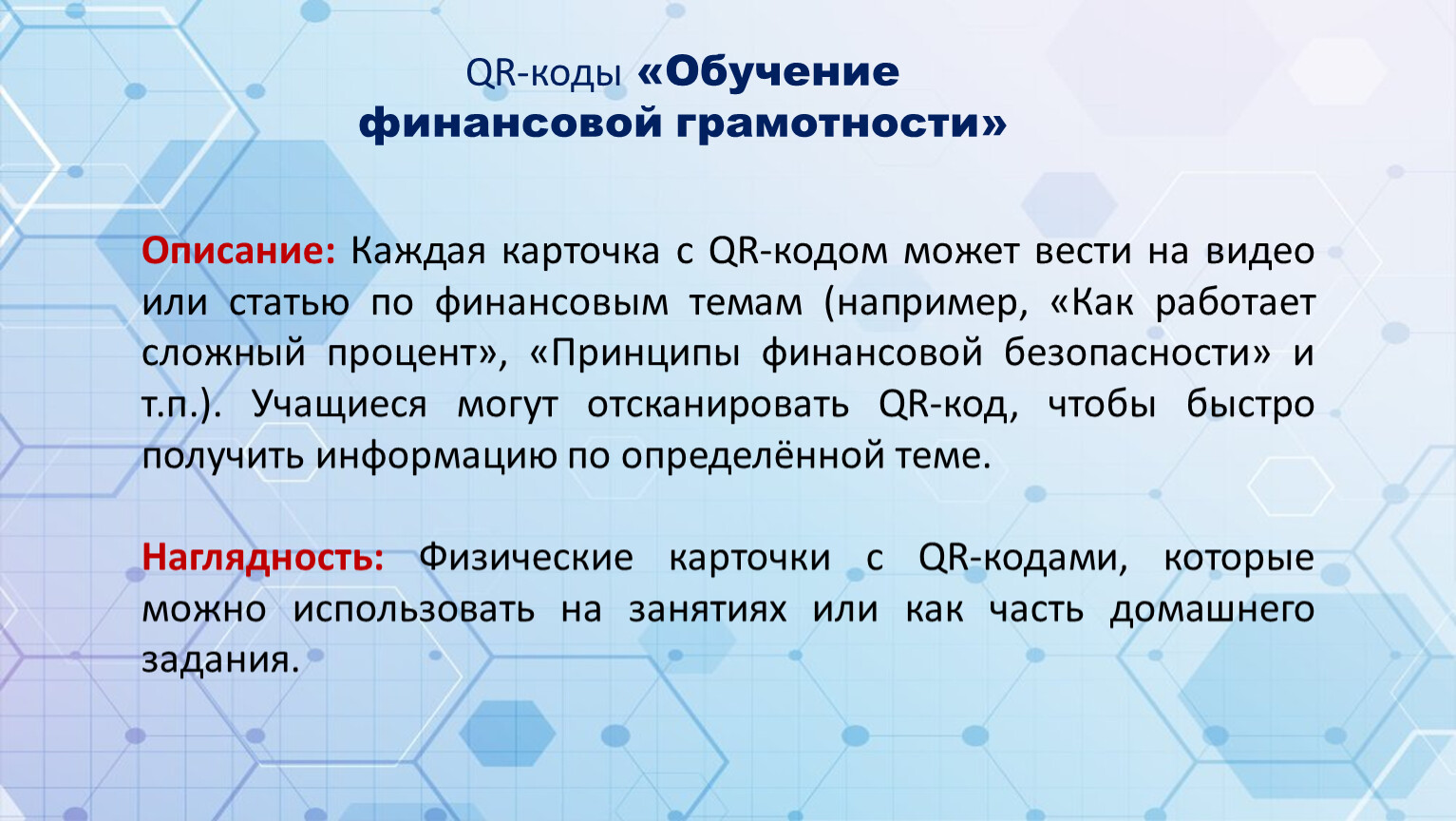 QR-коды «Обучение финансовой грамотности»

Описание: Каждая карточка с QR-кодом может вести на видео или статью по финансовым темам (например, «Как работает сложный процент», «Принципы финансовой безопасности» и т.п.). Учащиеся могут отсканировать QR-код, чтобы быстро получить информацию по определённой теме.

Наглядность: Физические карточки с QR-кодами, которые можно использовать на занятиях или как часть домашнего задания.